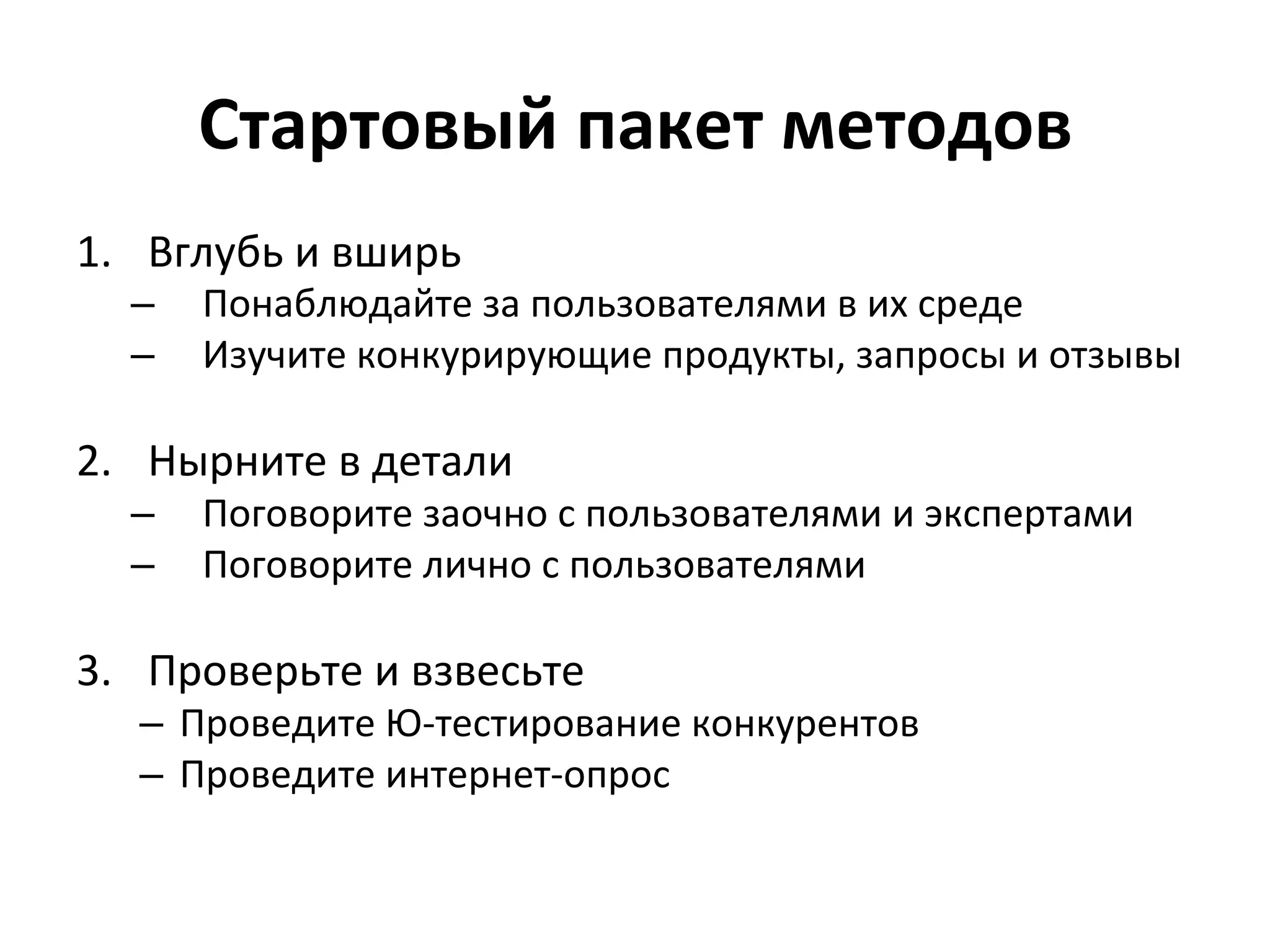 Стартовый пакет методов

1. Вглубь и вширь
– Понаблюдайте за пользователями в их среде
– Изучите конкурирующие продукты, запросы и отзывы

2. Нырните в детали
– Поговорите заочно с пользователями и экспертами
– Поговорите лично с пользователями

3. Проверьте и взвесьте
– Проведите Ю-тестирование конкурентов
– Проведите интернет-опрос